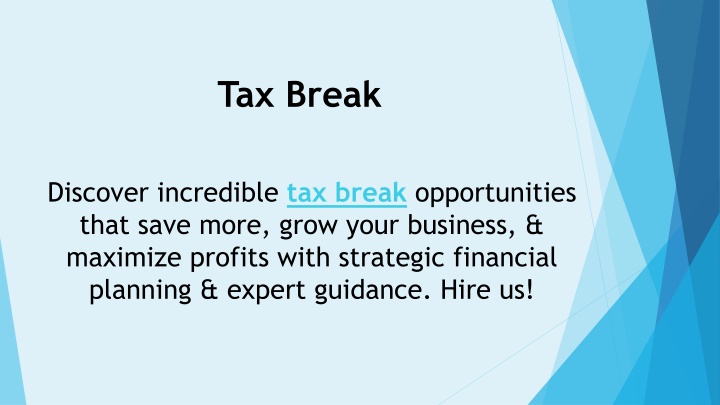 Tax Break

Discover incredible tax break opportunities that save more, grow your business, & maximize profits with strategic financial planning & expert guidance. Hire us!